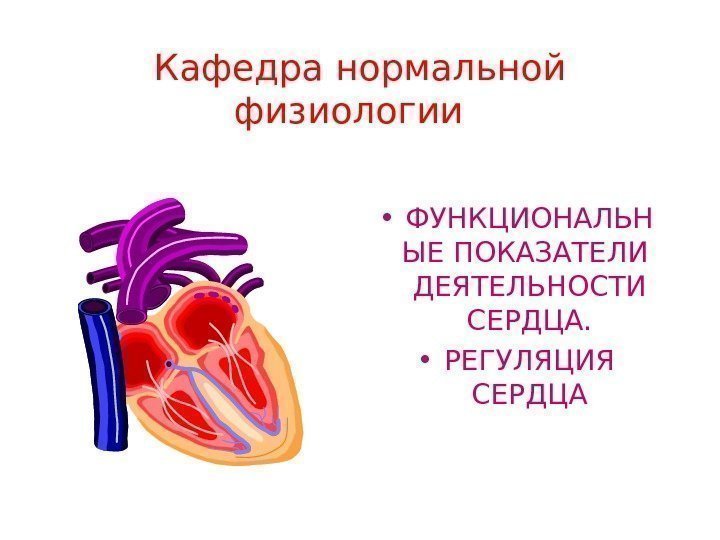 Кафедра нормальной физиологии

• ФУНКЦИОНАЛЬНЫЕ ПОКАЗАТЕЛИ ДЕЯТЕЛЬНОСТИ СЕРДЦА.

• РЕГУЛЯЦИЯ СЕРДЦА